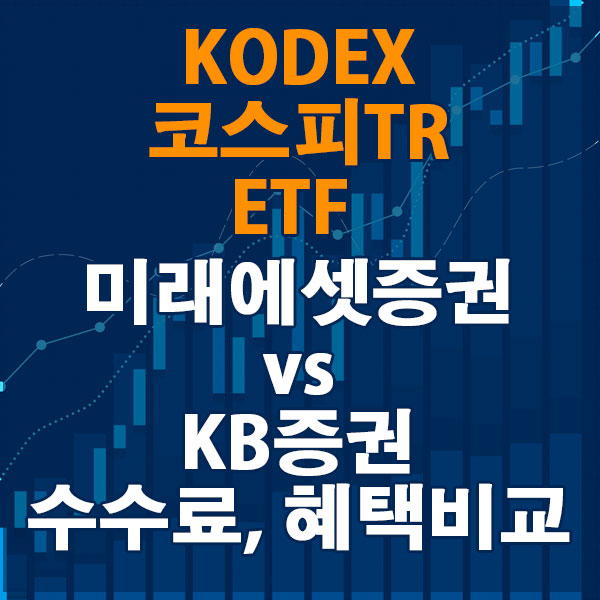 KODEX
코스피TR
ETF
미래에셋증권
vs
KB증권
수수료, 혜택비교